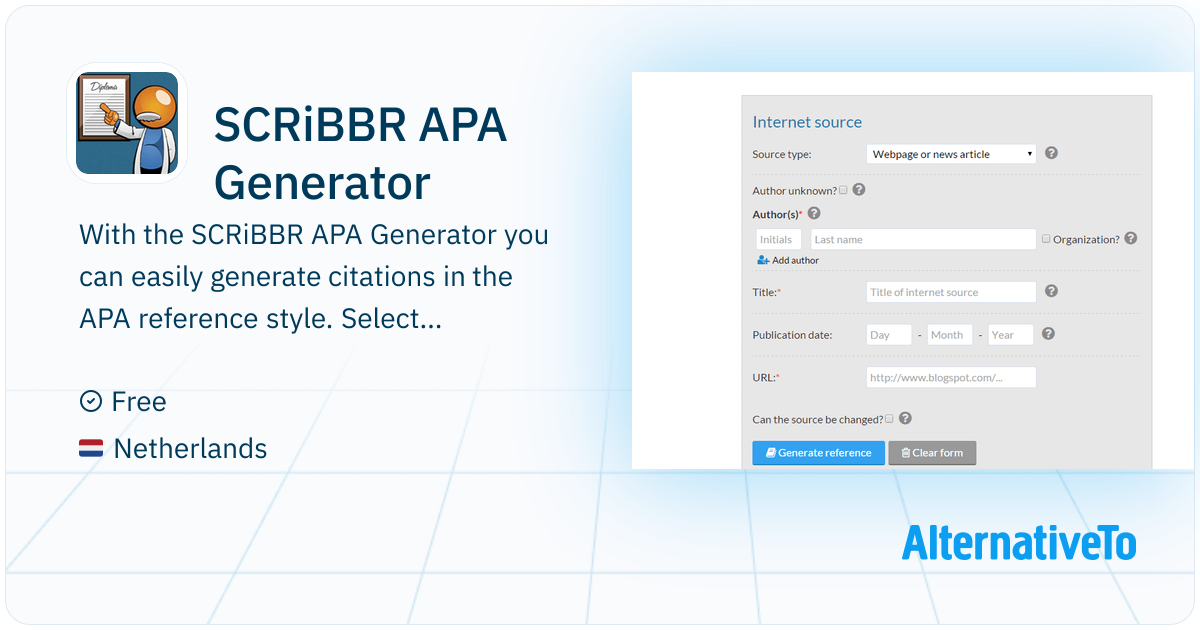 Diploma

SCRiBBR APA Generator

With the SCRiBBR APA Generator you can easily generate citations in the APA reference style. Select...

Free

Netherlands

Internet source

Source type: Webpage or news article

Author unknown?

Author(s)*

Initials Last name Organization?

Add author

Title:* Title of internet source

Publication date: Day - Month - Year

URL:* http://www.blogspot.com/...

Can the source be changed?

Generate reference Clear form

AlternativeTo